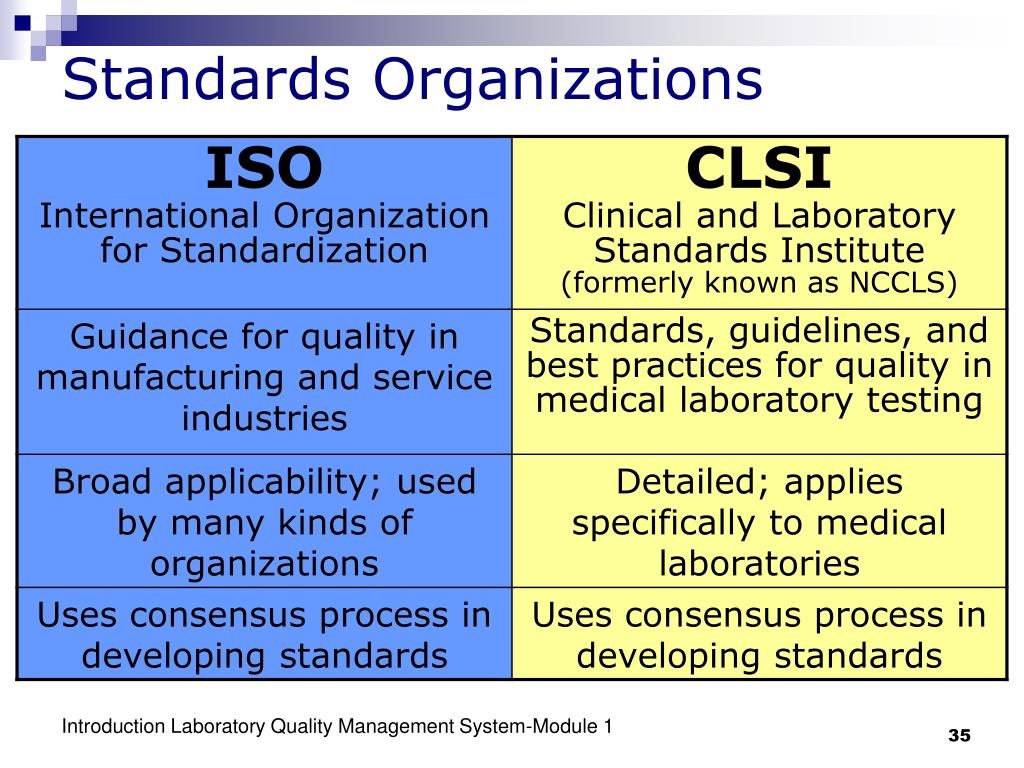 Standards Organizations

| ISO International Organization for Standardization | CLSI Clinical and Laboratory Standards Institute (formerly known as NCCLS) |
|---|---|
| Guidance for quality in manufacturing and service industries | Standards, guidelines, and best practices for quality in medical laboratory testing |
| Broad applicability; used by many kinds of organizations | Detailed; applies specifically to medical laboratories |
| Uses consensus process in developing standards | Uses consensus process in developing standards |

Introduction Laboratory Quality Management System-Module 1

35